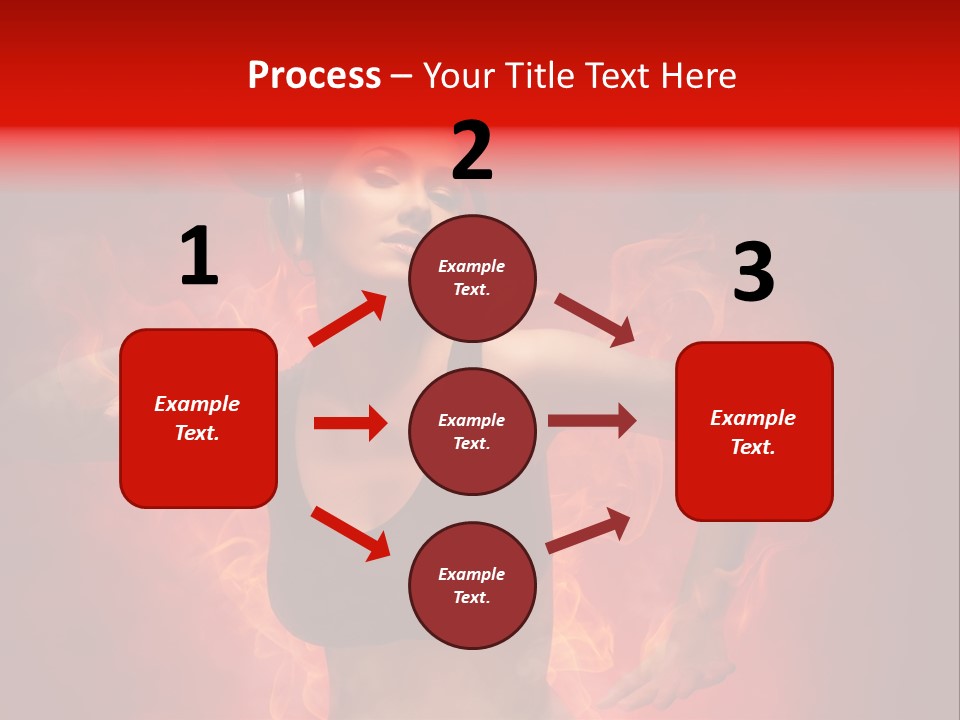 Process – Your Title Text Here

1

Example Text.

2

Example Text.

Example Text.

Example Text.

3

Example Text.